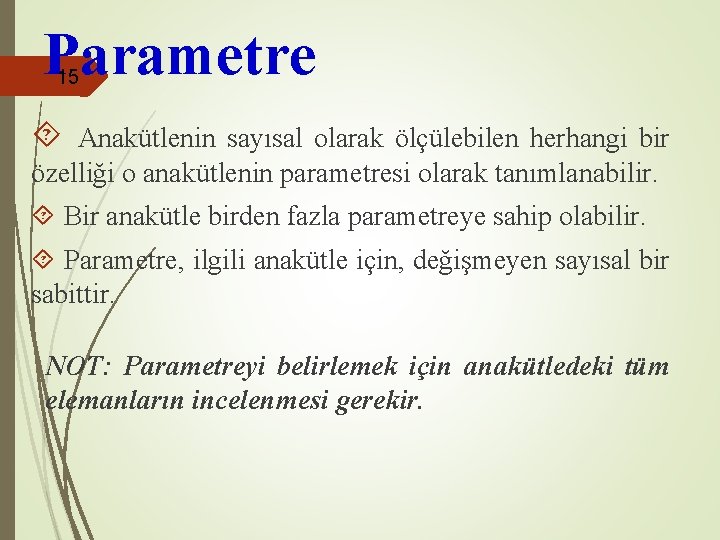 Parametre

15

Anakütlenin sayısal olarak ölçülebilen herhangi bir özelliği o anakütlenin parametresi olarak tanımlanabilir.

Bir anakütle birden fazla parametreye sahip olabilir.

Parametre, ilgili anakütle için, değişmeyen sayısal bir sabittir.

NOT: Parametreyi belirlemek için anakütledeki tüm elemanların incelenmesi gerekir.